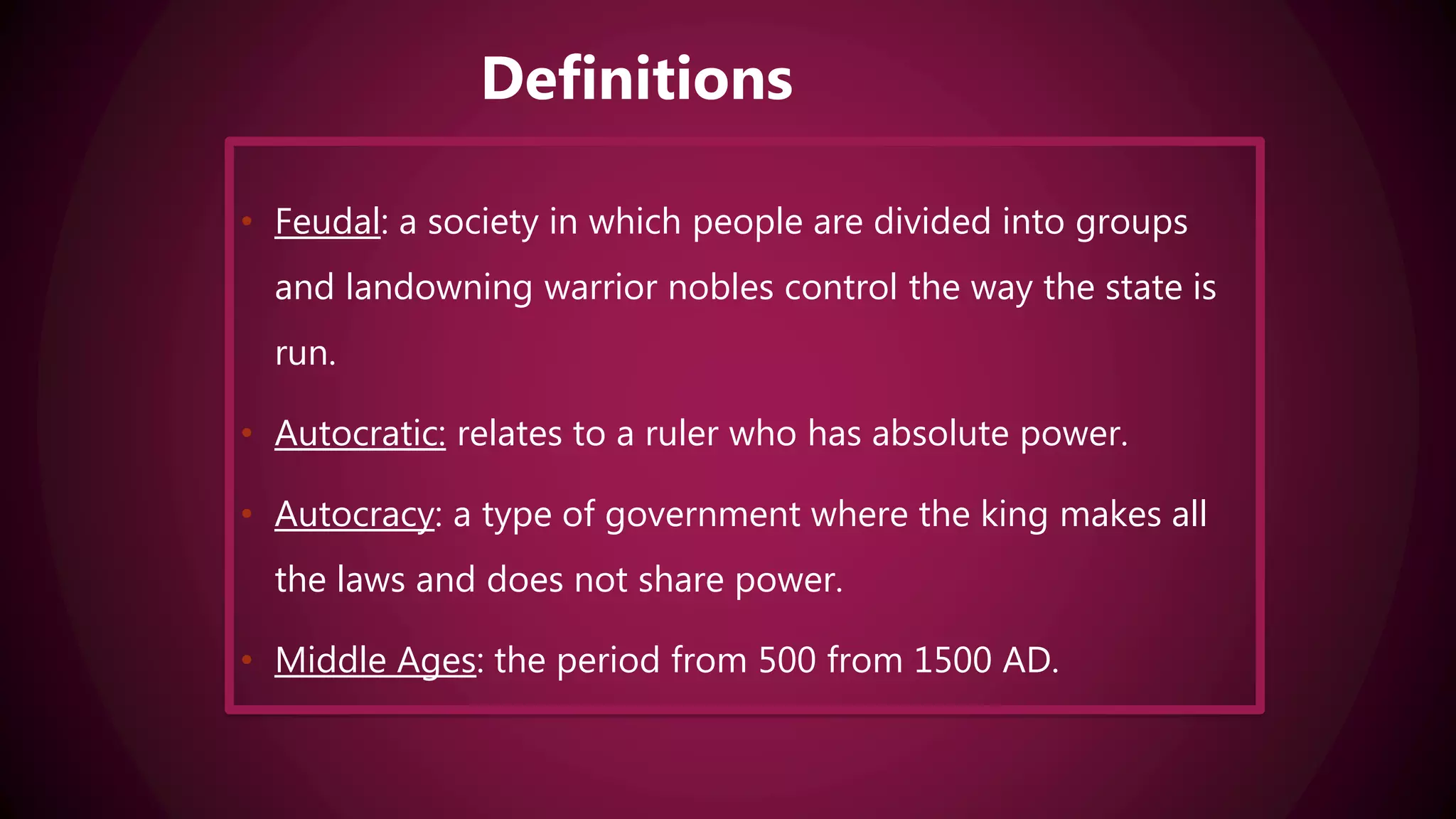 Definitions

• Feudal: a society in which people are divided into groups and landowning warrior nobles control the way the state is run.

• Autocratic: relates to a ruler who has absolute power.

• Autocracy: a type of government where the king makes all the laws and does not share power.

• Middle Ages: the period from 500 from 1500 AD.